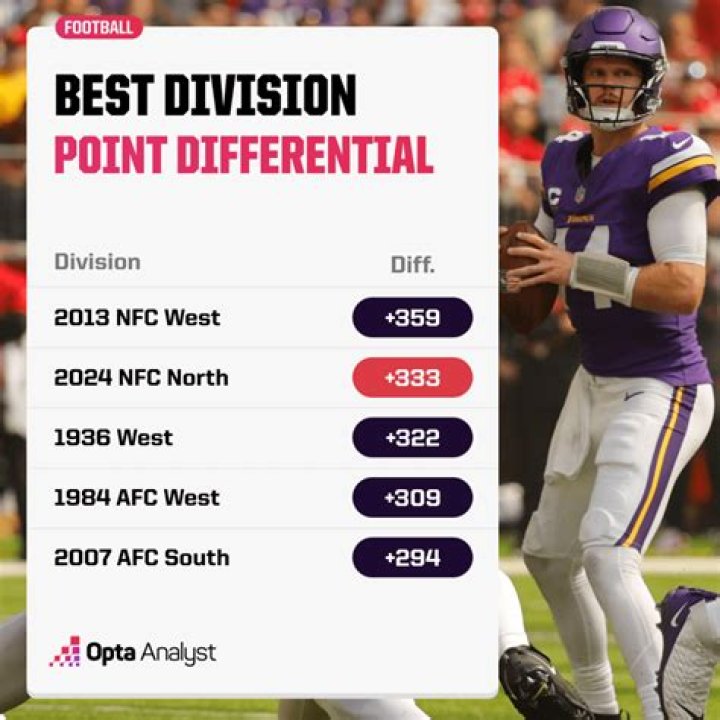 FOOTBALL

BEST DIVISION
POINT DIFFERENTIAL

| Division | Diff. |
|---|---|
| 2013 NFC West | +359 |
| 2024 NFC North | +333 |
| 1936 West | +322 |
| 1984 AFC West | +309 |
| 2007 AFC South | +294 |

Opta Analyst